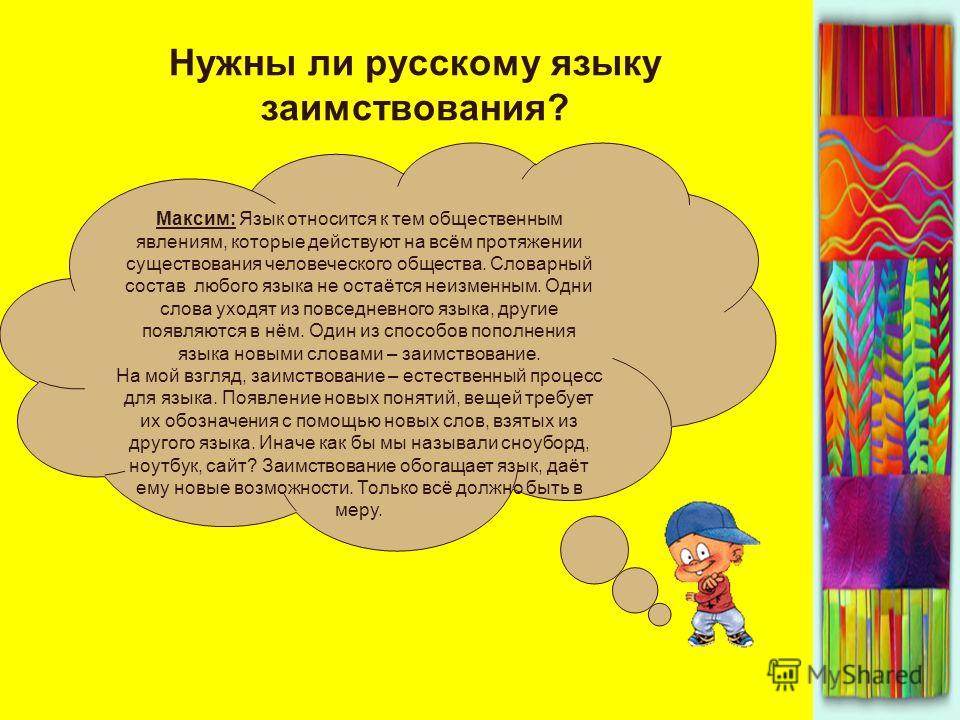 Нужны ли русскому языку заимствования?

Максим: Язык относится к тем общественным явлениям, которые действуют на всём протяжении существования человеческого общества. Словарный состав любого языка не остаётся неизменным. Одни слова уходят из повседневного языка, другие появляются в нём. Один из способов пополнения языка новыми словами – заимствование.
На мой взгляд, заимствование – естественный процесс для языка. Появление новых понятий, вещей требует их обозначения с помощью новых слов, взятых из другого языка. Иначе как бы мы называли сноуборд, ноутбук, сайт? Заимствование обогащает язык, даёт ему новые возможности. Только всё должно быть в меру.

MyShared